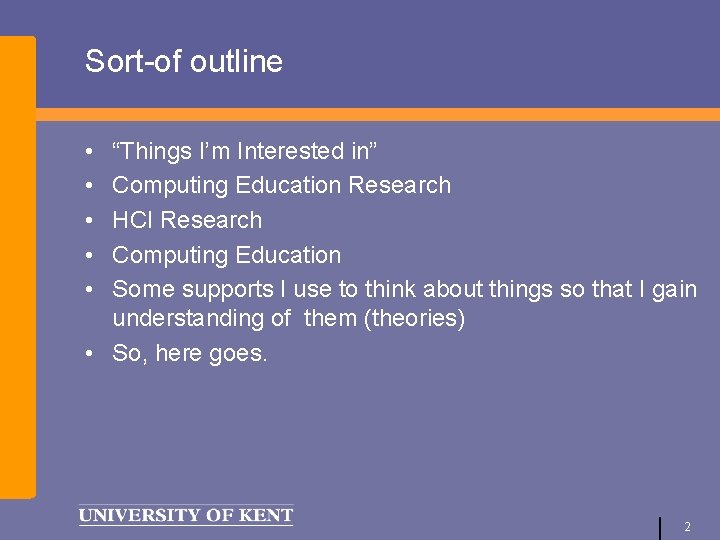 Sort-of outline

• “Things I’m Interested in”
• Computing Education Research
• HCI Research
• Computing Education
• Some supports I use to think about things so that I gain understanding of them (theories)
• So, here goes.

UNIVERSITY OF KENT

2